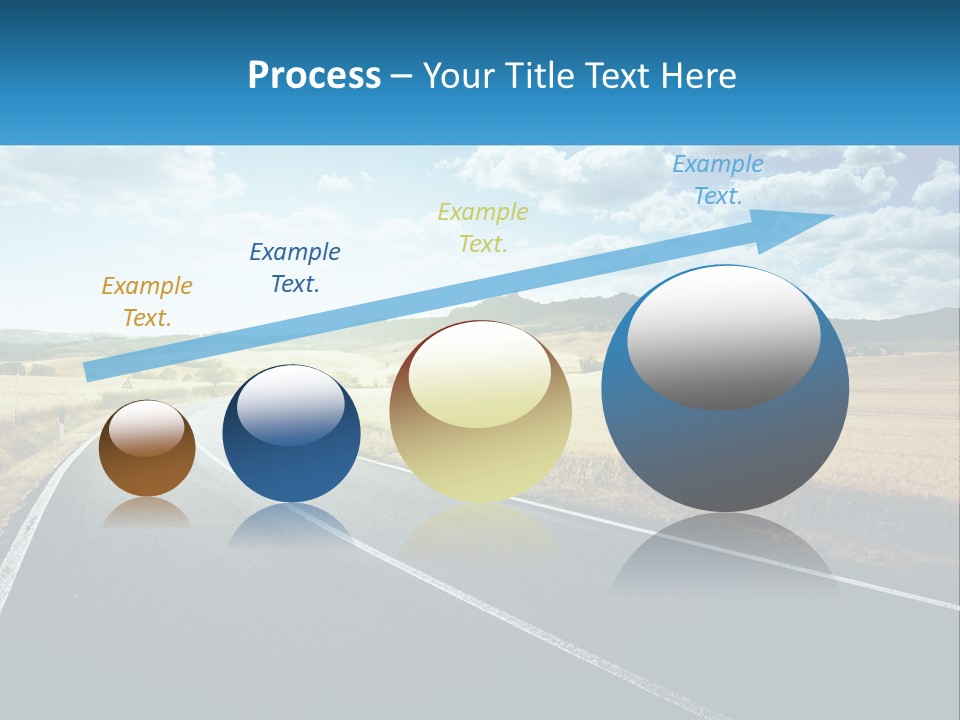 Process – Your Title Text Here

Example Text.

Example Text.

Example Text.

Example Text.